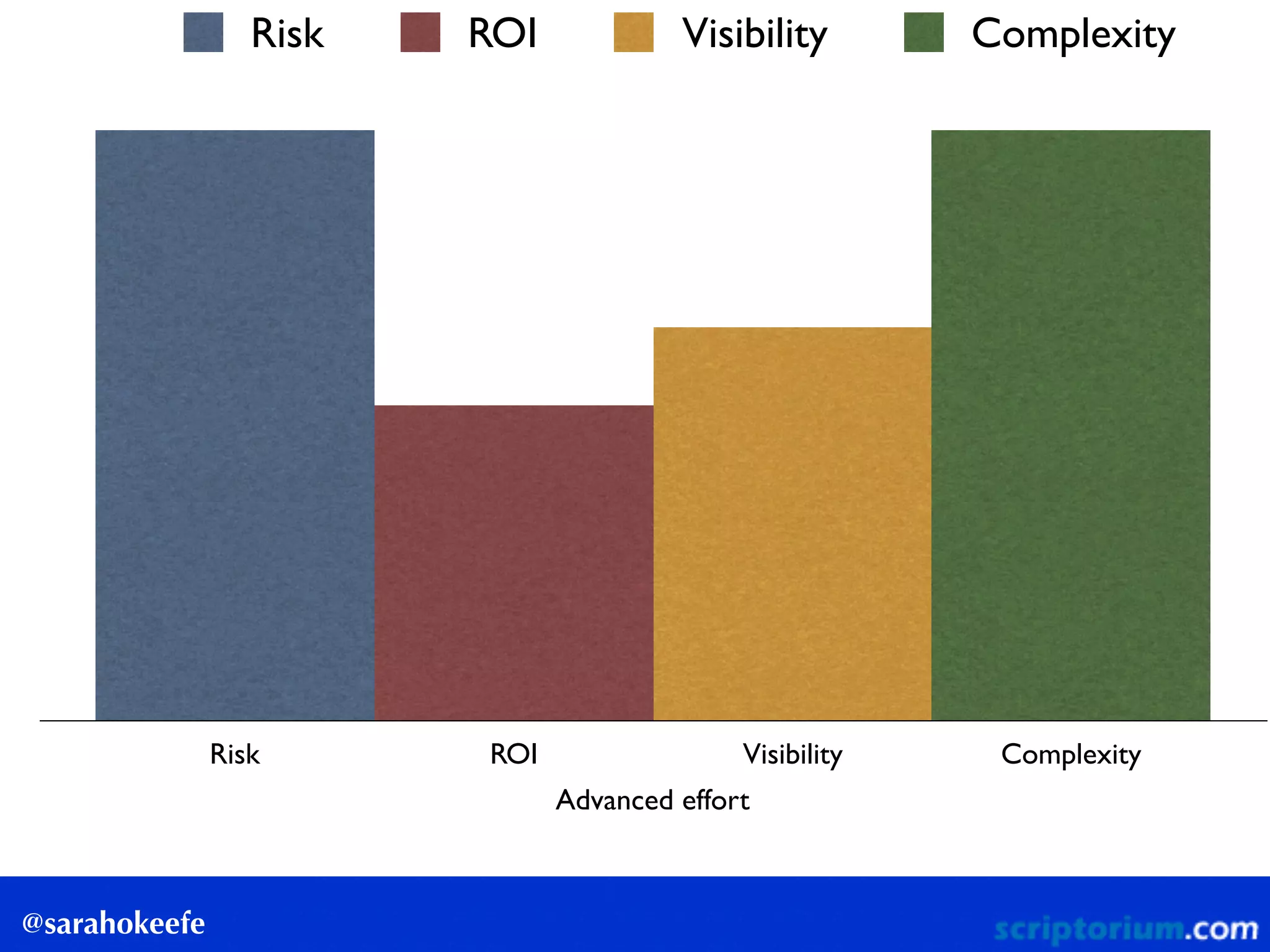 Risk ROI Visibility Complexity

Risk ROI Visibility Complexity

Advanced effort

@sarahokeefe

scriptorium.com